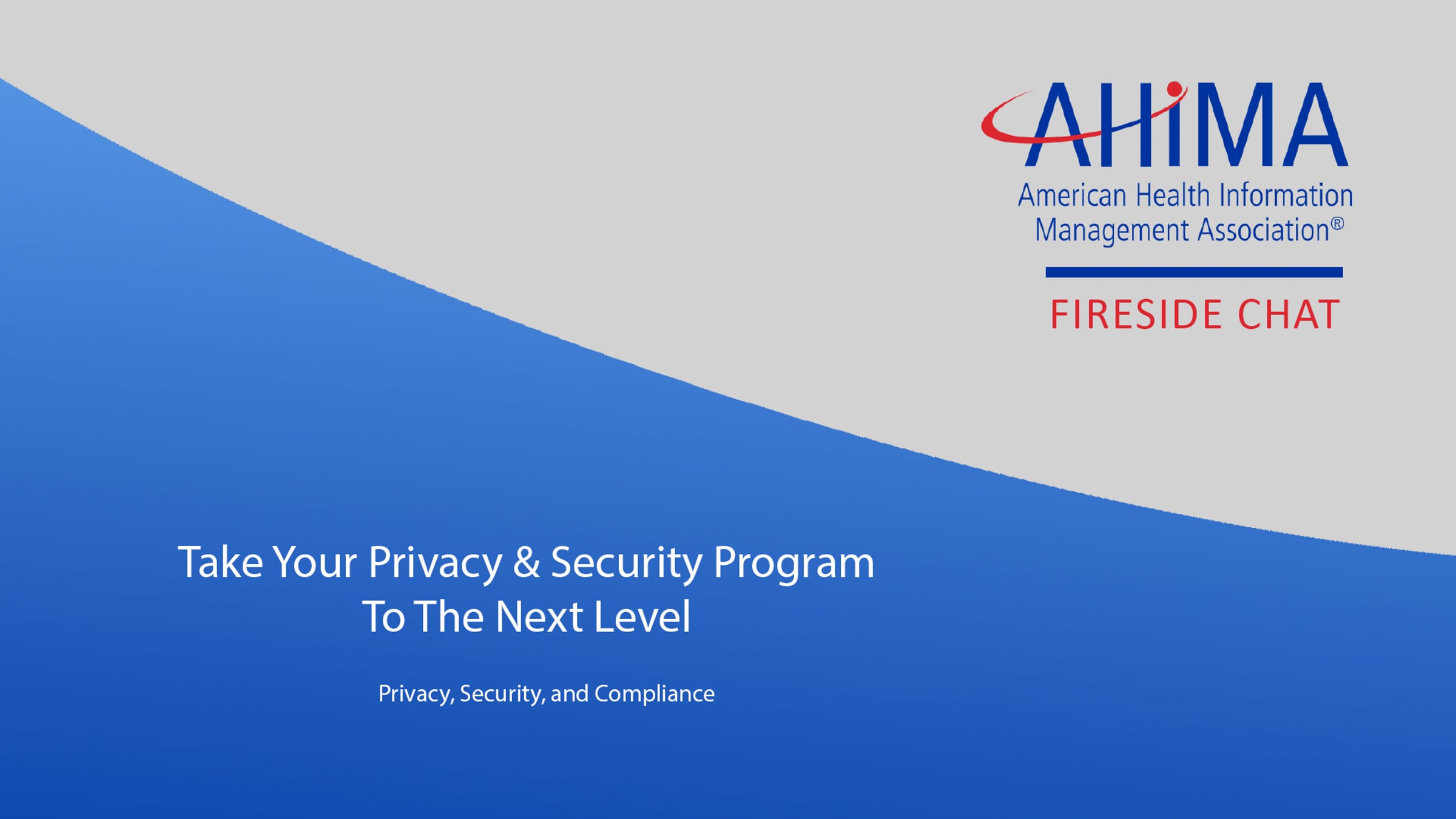 AHIMA
American Health Information Management Association®

FIRESIDE CHAT

Take Your Privacy & Security Program To The Next Level

Privacy, Security, and Compliance